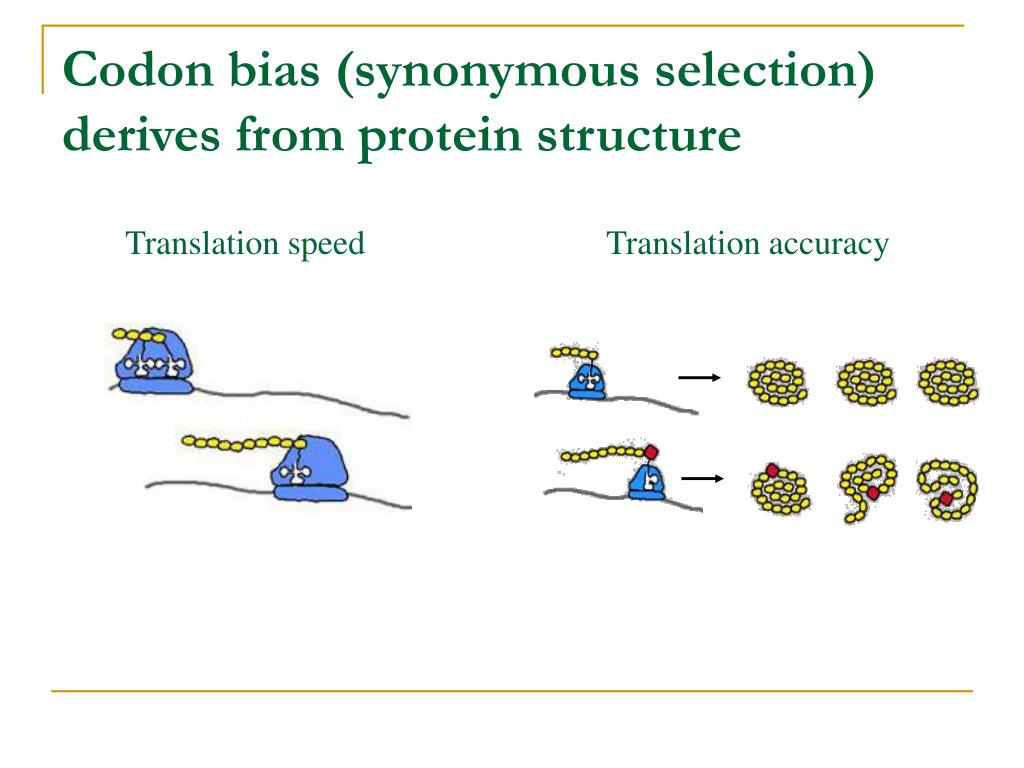 Codon bias (synonymous selection) derives from protein structure

Translation speed

Translation accuracy